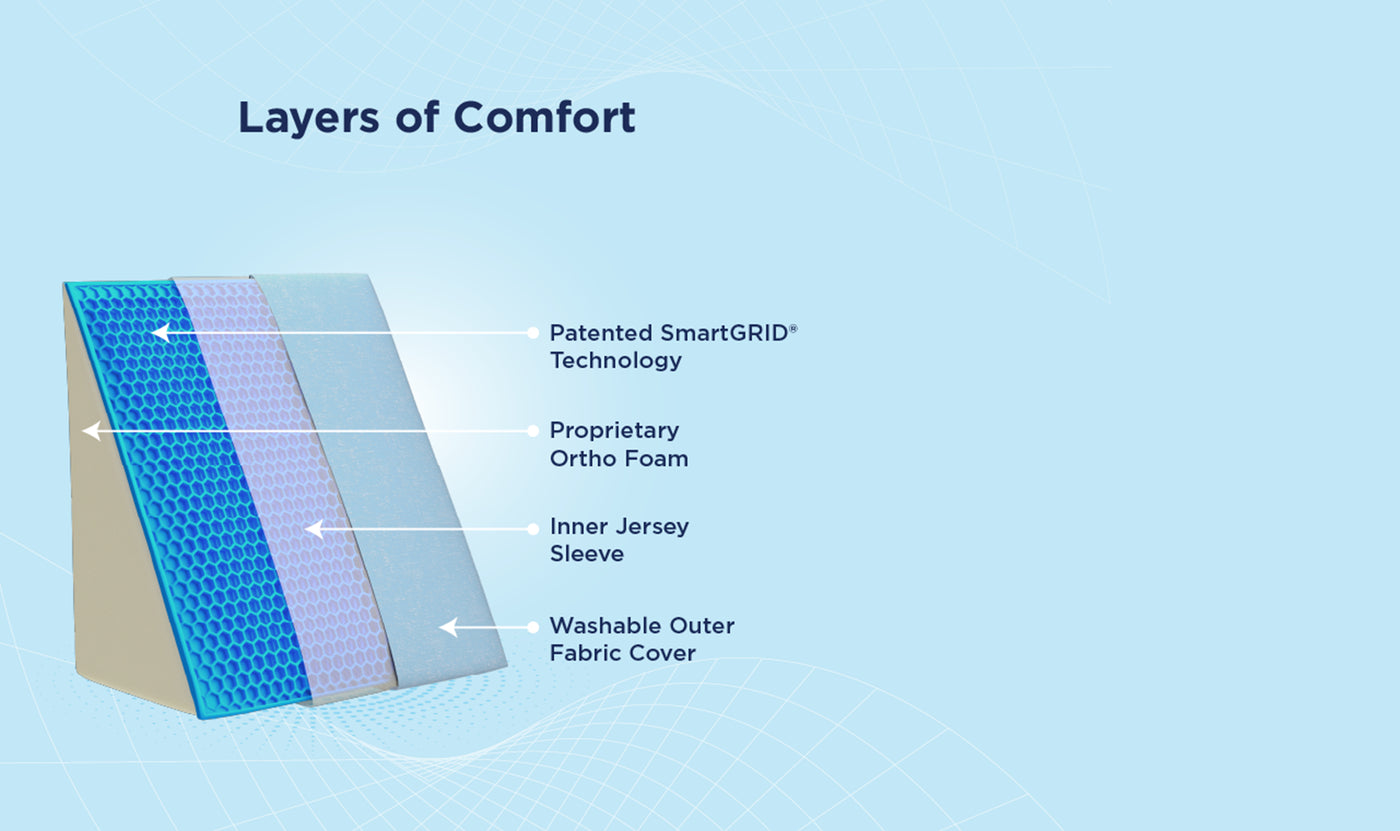 Layers of Comfort

Patented SmartGRID® Technology

Proprietary Ortho Foam

Inner Jersey Sleeve

Washable Outer Fabric Cover